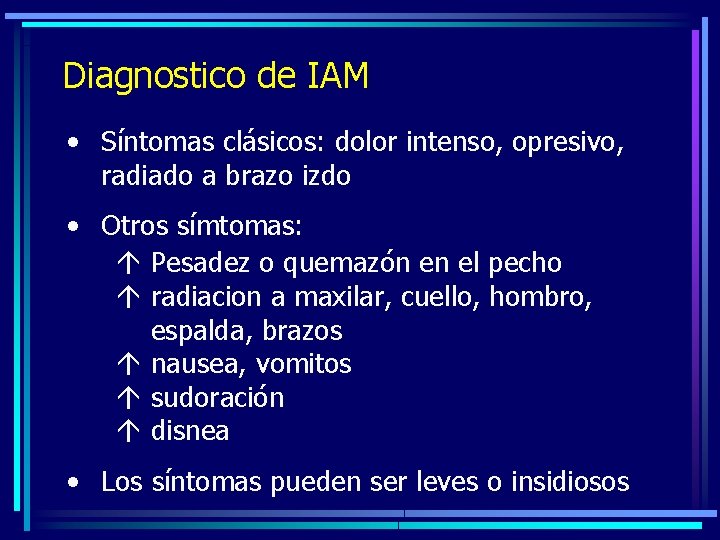 Diagnostico de IAM

• Síntomas clásicos: dolor intenso, opresivo, radiado a brazo izdo

• Otros símtomas:
↑ Pesadez o quemazón en el pecho
↑ radiacion a maxilar, cuello, hombro, espalda, brazos
↑ nausea, vomitos
↑ sudoración
↑ disnea

• Los síntomas pueden ser leves o insidiosos